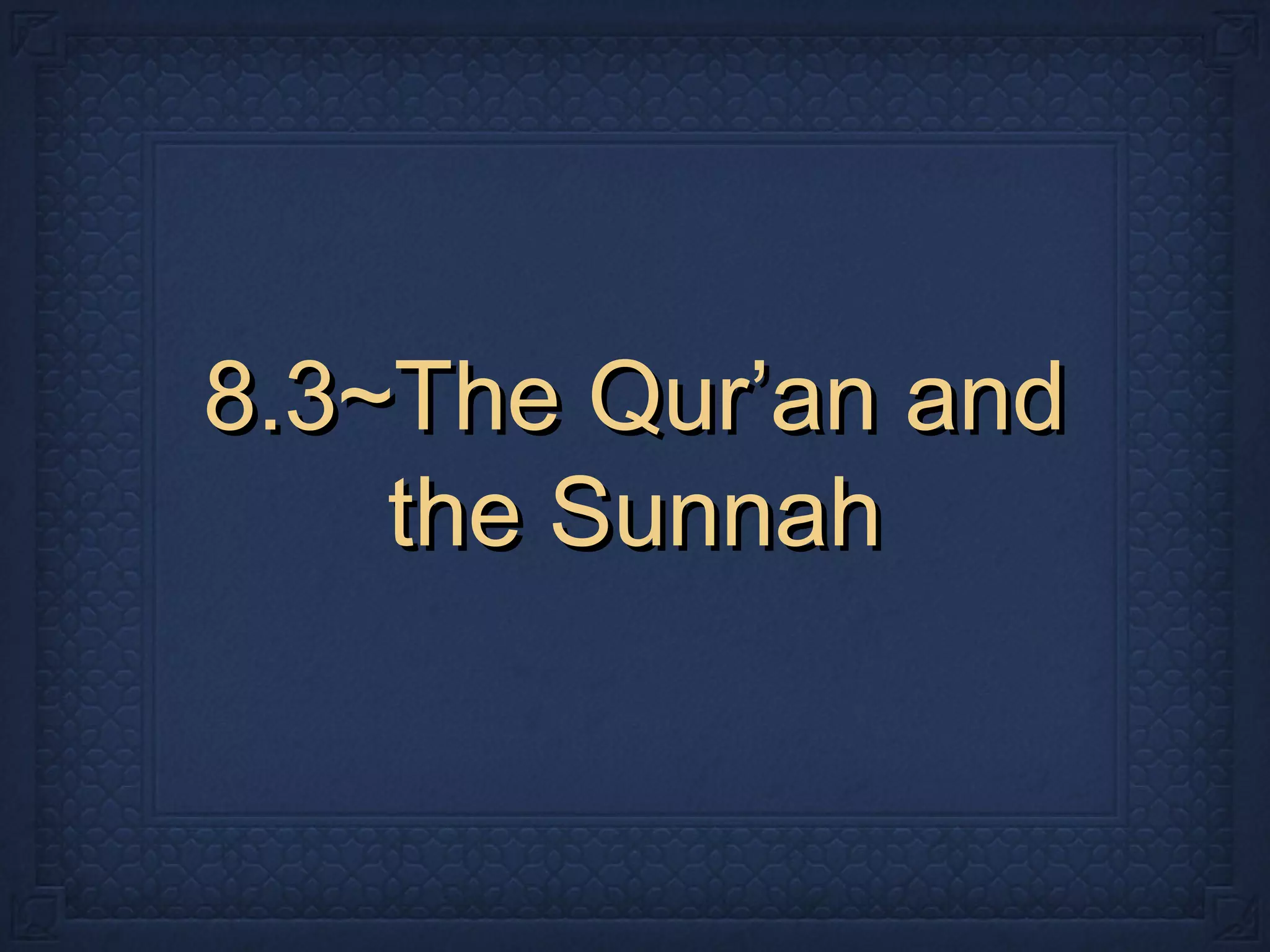 8.3~The Qur’an and the Sunnah